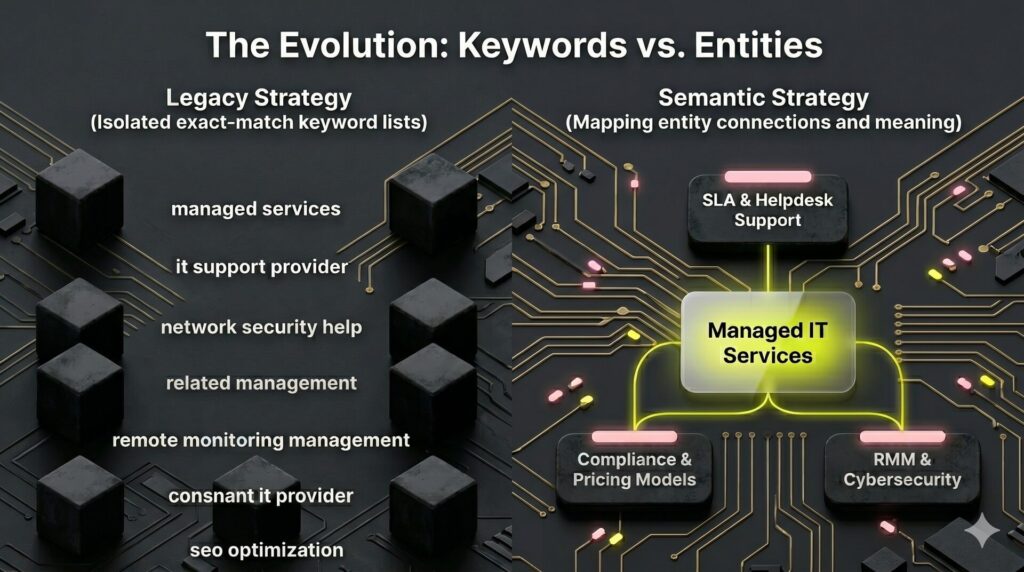 The Evolution: Keywords vs. Entities

Legacy Strategy
(Isolated exact-match keyword lists)

managed services

it support provider

network security help

related management

remote monitoring management

consnant it provider

seo optimization

Semantic Strategy
(Mapping entity connections and meaning)

SLA & Helpdesk Support

Managed IT Services

Compliance & Pricing Models

RMM & Cybersecurity